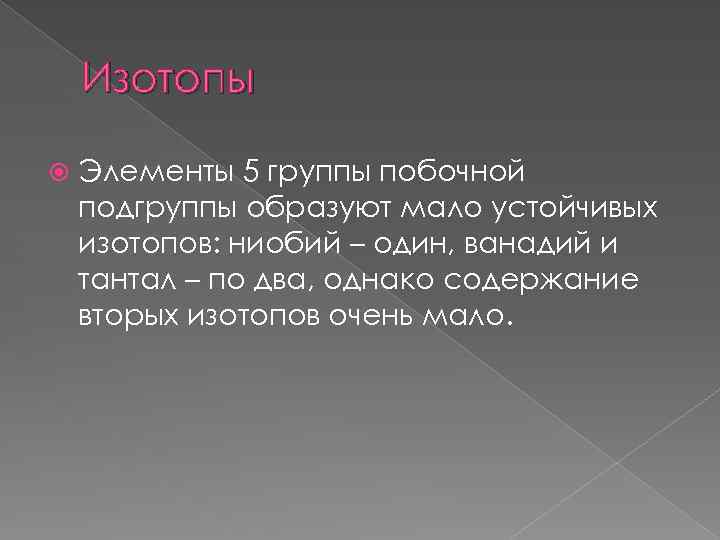 Изотопы

Элементы 5 группы побочной подгруппы образуют мало устойчивых изотопов: ниобий – один, ванадий и тантал – по два, однако содержание вторых изотопов очень мало.